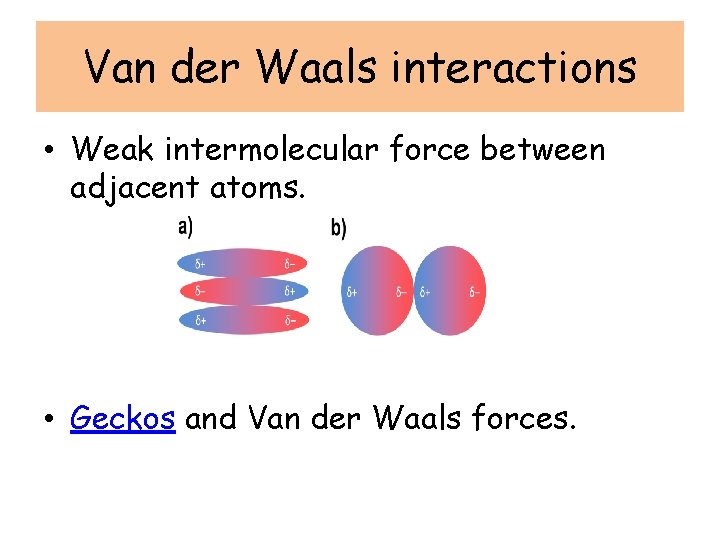 Van der Waals interactions

• Weak intermolecular force between adjacent atoms.

a)

$\delta+$ $\delta-$
$\delta-$ $\delta+$
$\delta+$ $\delta-$

b)

$\delta+$ $\delta-$ $\delta+$ $\delta-$

• Geckos and Van der Waals forces.